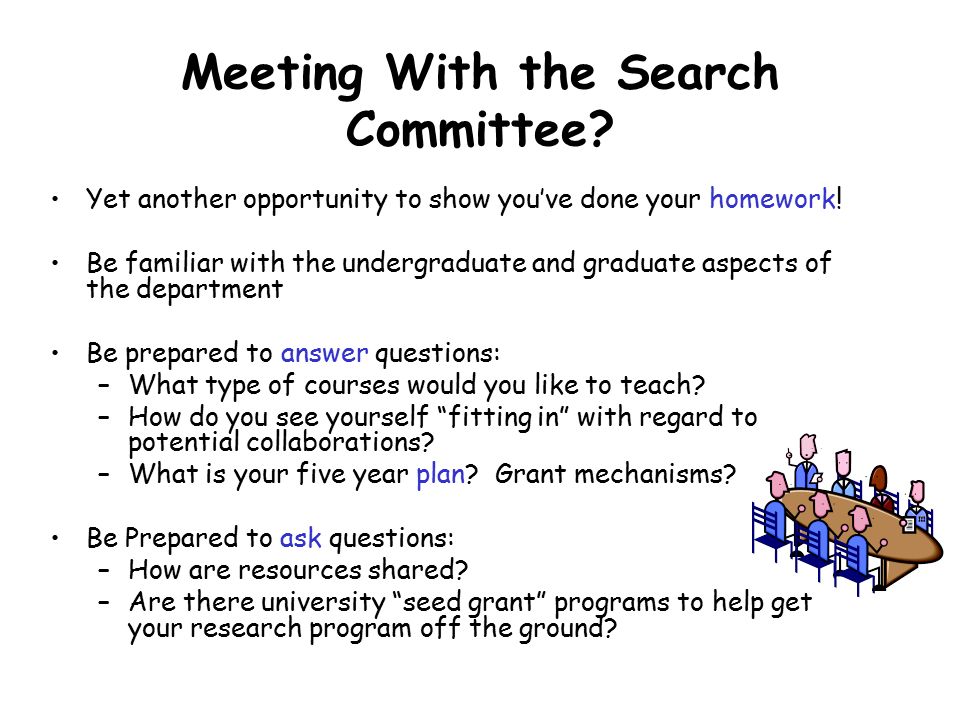 Meeting With the Search Committee?

• Yet another opportunity to show you've done your homework!

• Be familiar with the undergraduate and graduate aspects of the department

• Be prepared to answer questions:
– What type of courses would you like to teach?
– How do you see yourself "fitting in" with regard to potential collaborations?
– What is your five year plan? Grant mechanisms?

• Be Prepared to ask questions:
– How are resources shared?
– Are there university "seed grant" programs to help get your research program off the ground?